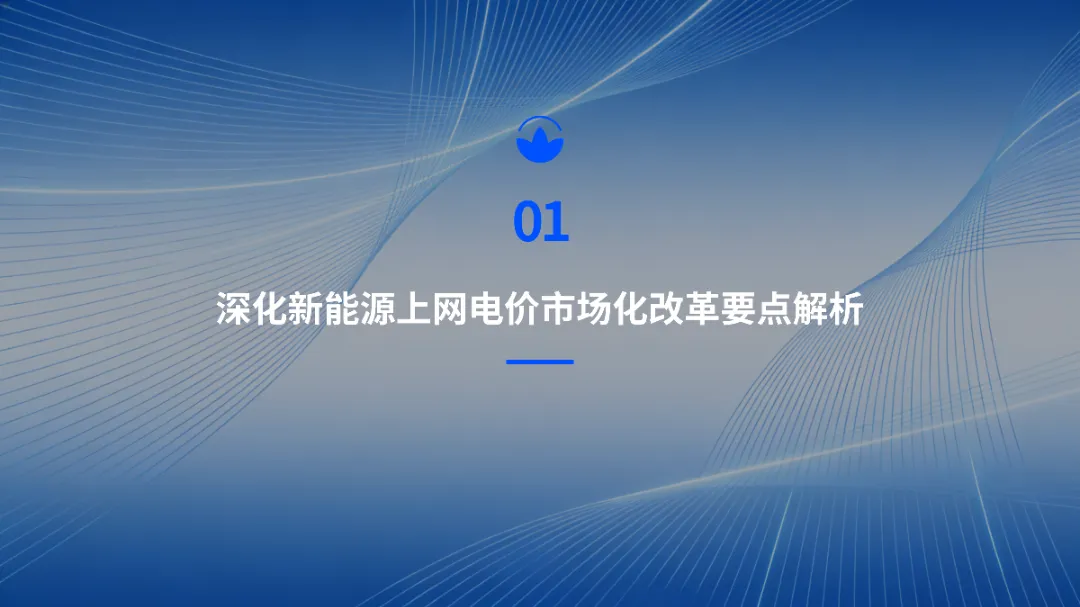 01

深化新能源上网电价市场化改革要点解析